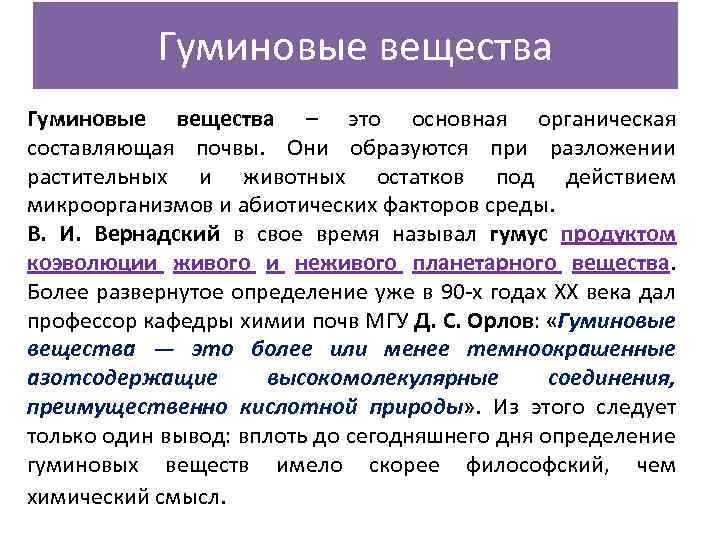 Гуминовые вещества

Гуминовые вещества – это основная органическая составляющая почвы. Они образуются при разложении растительных и животных остатков под действием микроорганизмов и абиотических факторов среды.

В. И. Вернадский в свое время называл гумус продуктом коэволюции живого и неживого планетарного вещества. Более развернутое определение уже в 90-х годах XX века дал профессор кафедры химии почв МГУ Д. С. Орлов: «Гуминовые вещества — это более или менее темноокрашенные азотсодержащие высокомолекулярные соединения, преимущественно кислотной природы». Из этого следует только один вывод: вплоть до сегодняшнего дня определение гуминовых веществ имело скорее философский, чем химический смысл.